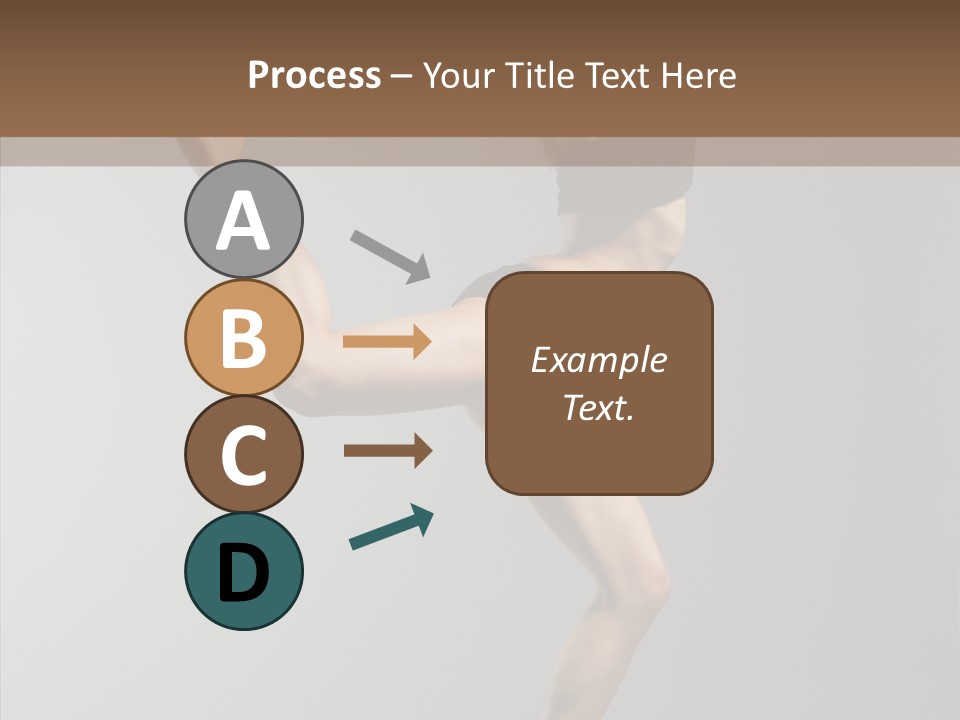 Process – Your Title Text Here

A

B

C

D

Example Text.